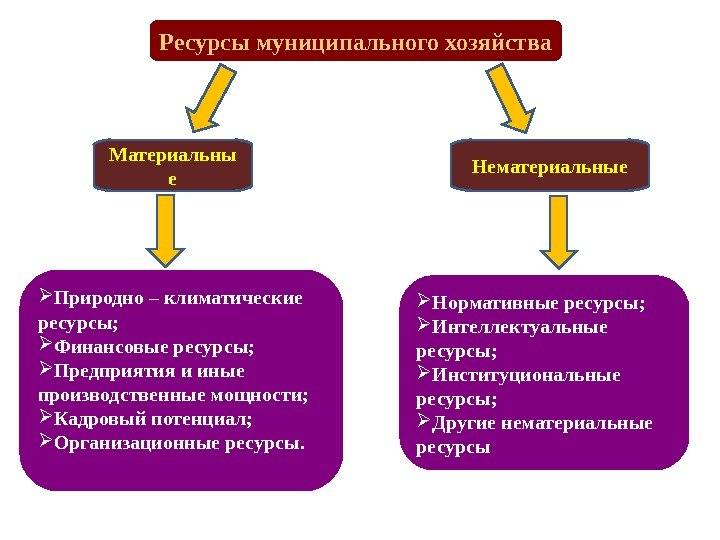 Ресурсы муниципального хозяйства

Материальные

Нематериальные

➢Природно – климатические ресурсы;
➢Финансовые ресурсы;
➢Предприятия и иные производственные мощности;
➢Кадровый потенциал;
➢Организационные ресурсы.

➢Нормативные ресурсы;
➢Интеллектуальные ресурсы;
➢Институциональные ресурсы;
➢Другие нематериальные ресурсы